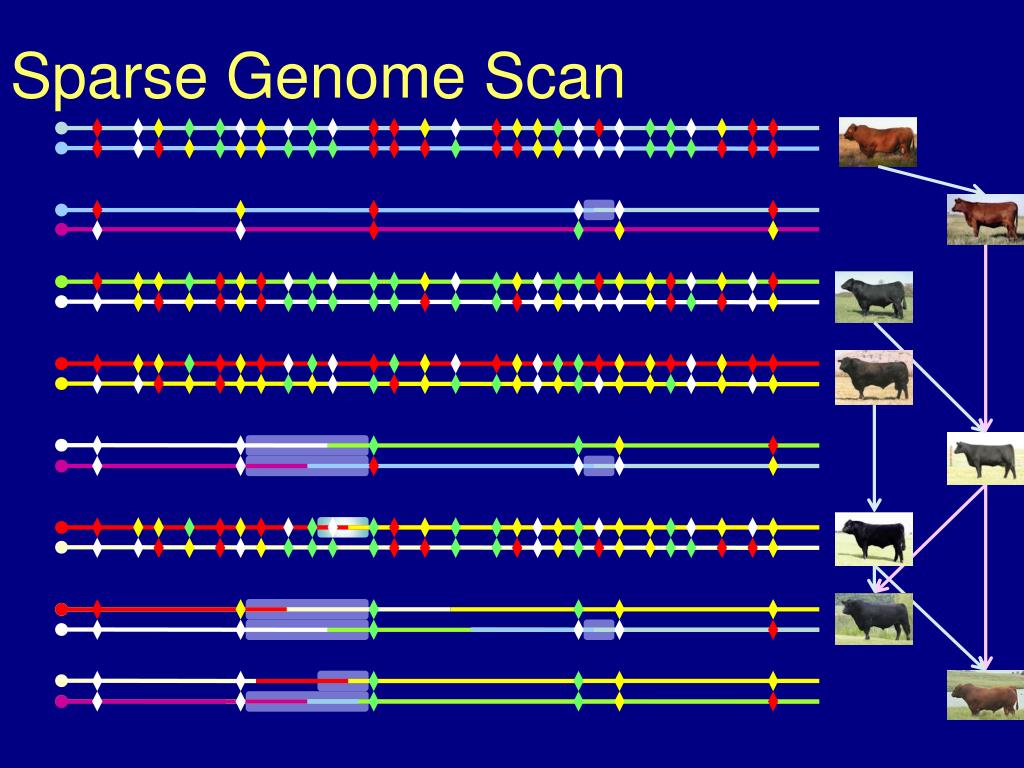 Sparse Genome Scan